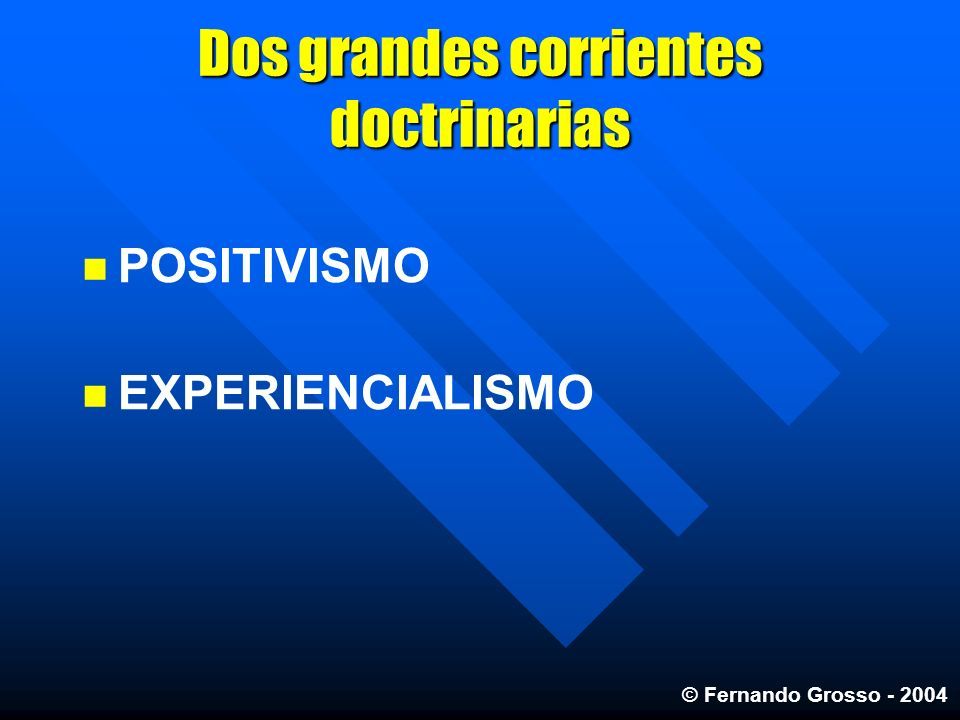 Dos grandes corrientes doctrinarias

POSITIVISMO

EXPERIENCIALISMO

© Fernando Grosso - 2004